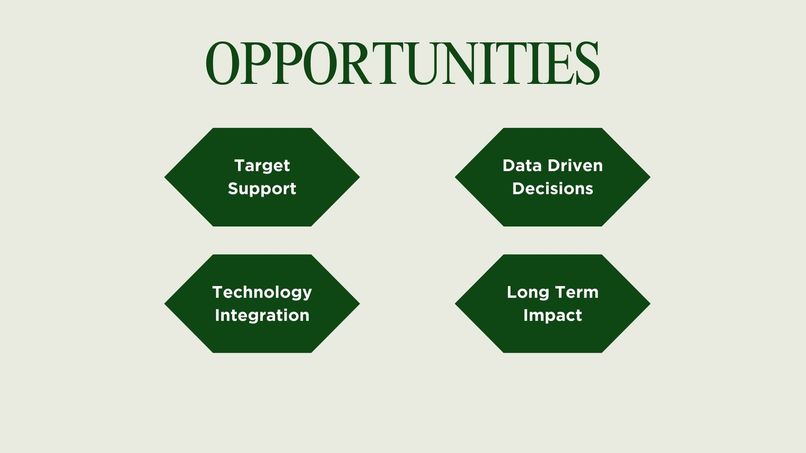 OPPORTUNITIES

Target Support

Data Driven Decisions

Technology Integration

Long Term Impact